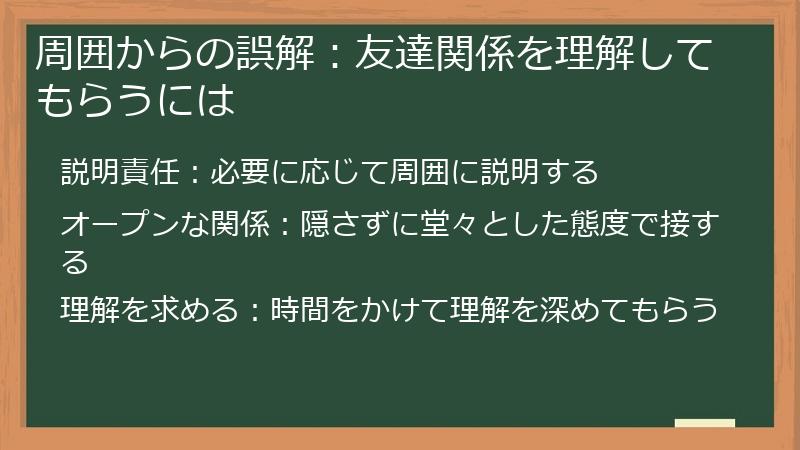 周囲からの誤解：友達関係を理解してもらうには

説明責任：必要に応じて周囲に説明する

オープンな関係：隠さずに堂々とした態度で接する

理解を求める：時間をかけて理解を深めてもらう